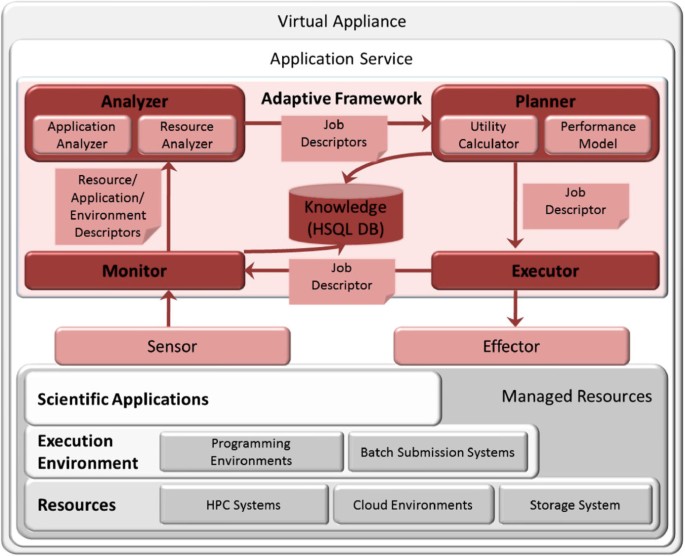 Virtual Appliance

Application Service

Analyzer

Application Analyzer

Resource Analyzer

Adaptive Framework

Job Descriptors

Planner

Utility Calculator

Performance Model

Resource/ Application/ Environment Descriptors

Knowledge (HSQL DB)

Job Descriptor

Monitor

Job Descriptor

Executor

Sensor

Effector

Scientific Applications

Managed Resources

Execution Environment

Programming Environments

Batch Submission Systems

Resources

HPC Systems

Cloud Environments

Storage System